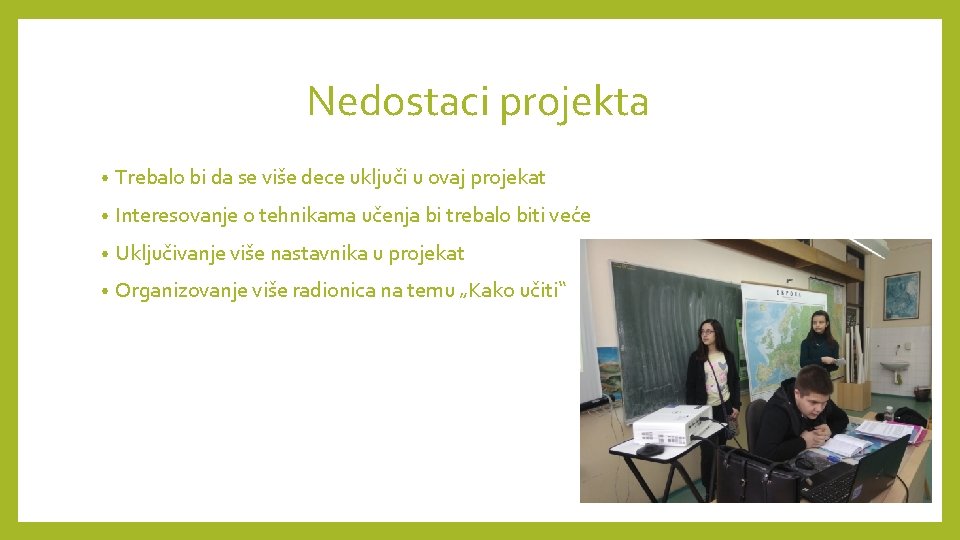 Nedostaci projekta

• Trebalo bi da se više dece uključi u ovaj projekat
• Interesovanje o tehnikama učenja bi trebalo biti veće
• Uključivanje više nastavnika u projekat
• Organizovanje više radionica na temu „Kako učiti“

EVROPA